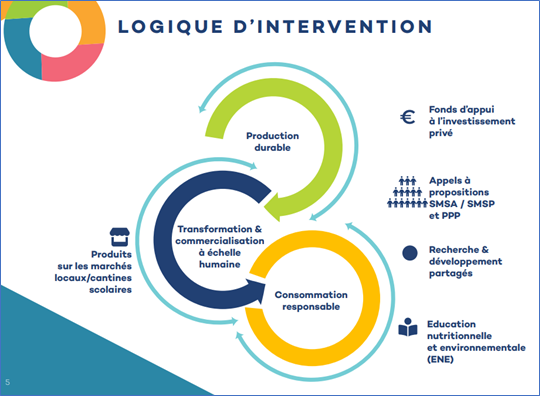 LOGIQUE D'INTERVENTION

Production durable

Transformation & commercialisation à échelle humaine

Consommation responsable

Produits sur les marchés locaux/cantines scolaires

€ Fonds d'appui à l'investissement privé

Appels à propositions SMSA / SMSP et PPP

Recherche & développement partagés

Education nutritionnelle et environnementale (ENE)

5